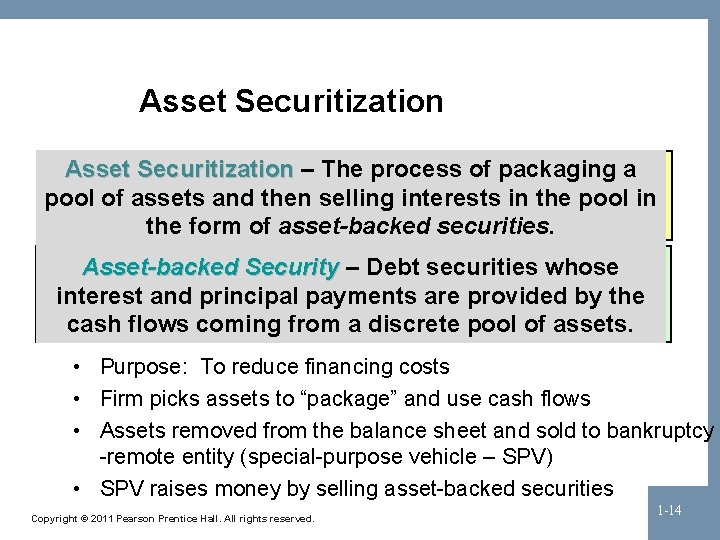 Asset Securitization

Asset Securitization – The process of packaging a pool of assets and then selling interests in the pool in the form of asset-backed securities.

Asset-backed Security – Debt securities whose interest and principal payments are provided by the cash flows coming from a discrete pool of assets.

• Purpose: To reduce financing costs
• Firm picks assets to "package" and use cash flows
• Assets removed from the balance sheet and sold to bankruptcy -remote entity (special-purpose vehicle – SPV)
• SPV raises money by selling asset-backed securities

Copyright © 2011 Pearson Prentice Hall. All rights reserved.

1-14